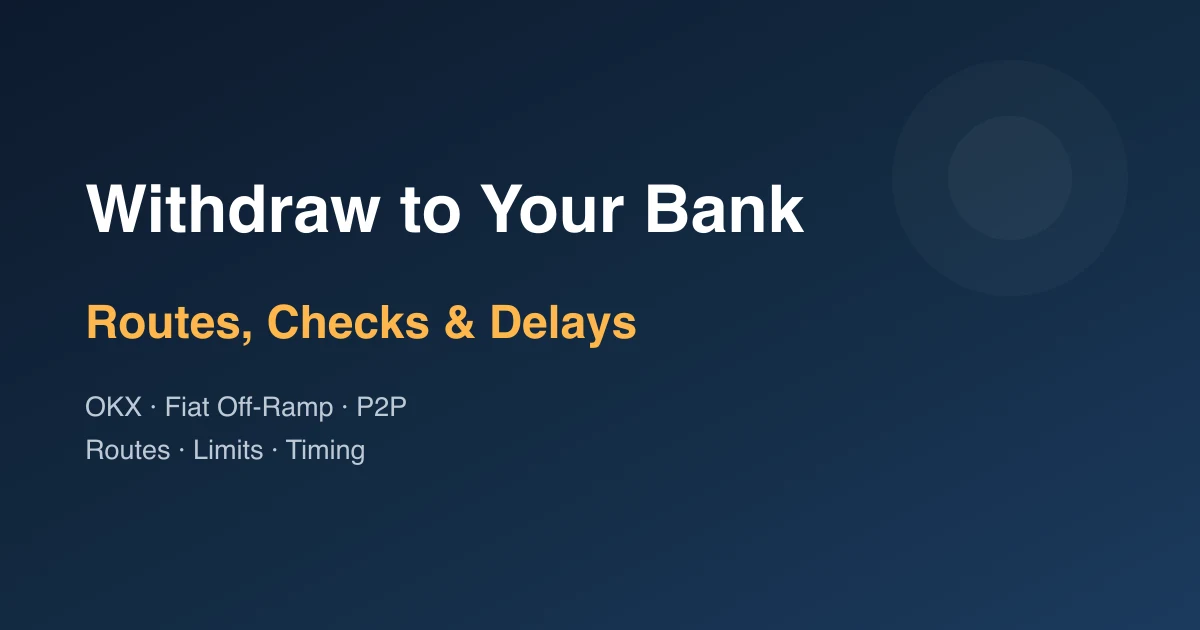 Withdraw to Your Bank

Routes, Checks & Delays

OKX · Fiat Off-Ramp · P2P
Routes · Limits · Timing